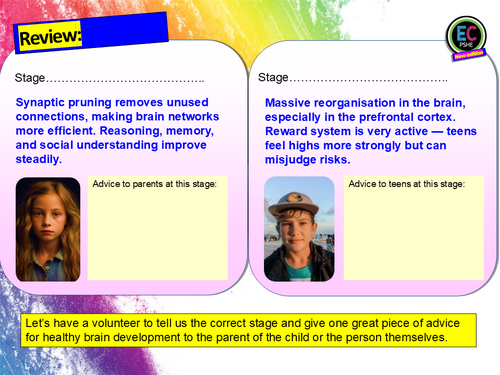 Review:

EC PSHE New edition

Stage…………………………………..

Synaptic pruning removes unused connections, making brain networks more efficient. Reasoning, memory, and social understanding improve steadily.

Advice to parents at this stage:

Stage…………………………………..

Massive reorganisation in the brain, especially in the prefrontal cortex. Reward system is very active — teens feel highs more strongly but can misjudge risks.

Advice to teens at this stage:

Let's have a volunteer to tell us the correct stage and give one great piece of advice for healthy brain development to the parent of the child or the person themselves.